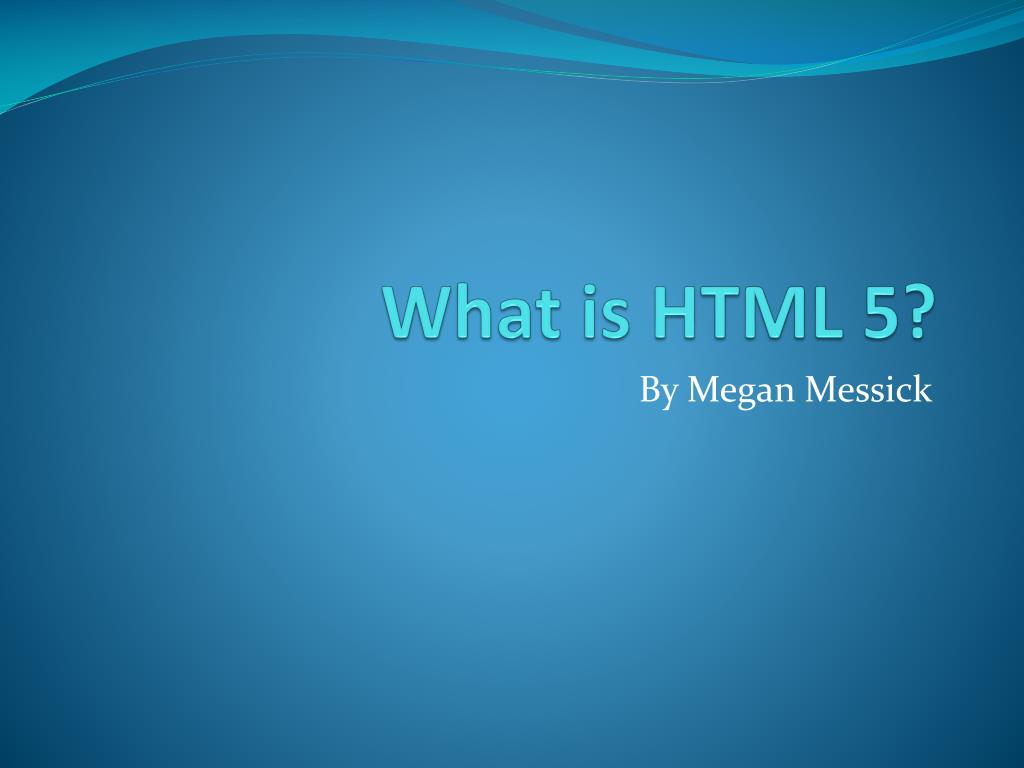 What is HTML 5?

By Megan Messick